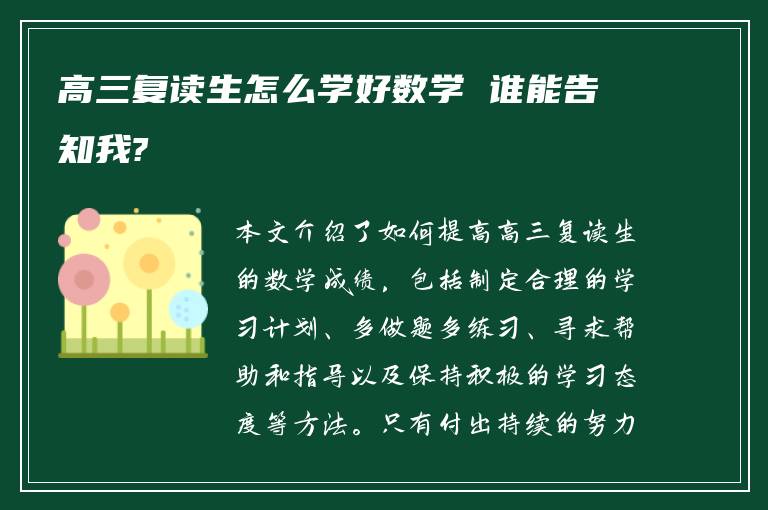 高三复读生怎么学好数学 谁能告知我?

本文介绍了如何提高高三复读生的数学成绩，包括制定合理的学习计划、多做题多练习、寻求帮助和指导以及保持积极的学习态度等方法。只有付出持续的努力